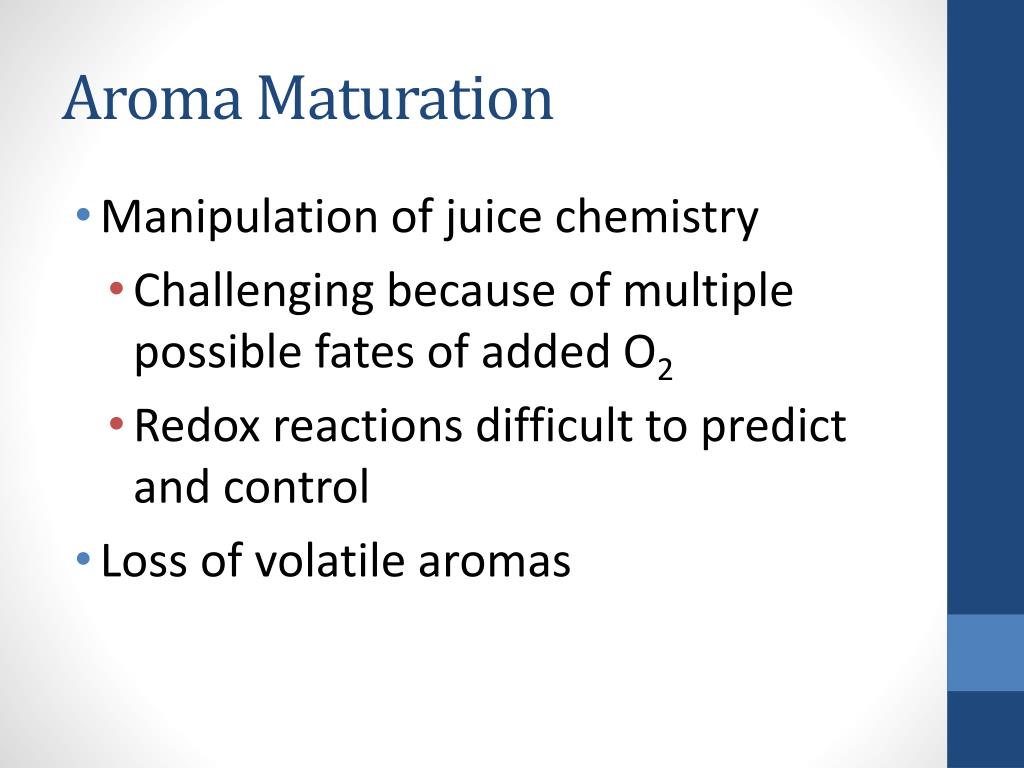 Aroma Maturation

• Manipulation of juice chemistry
  • Challenging because of multiple possible fates of added $O_2$
  • Redox reactions difficult to predict and control
• Loss of volatile aromas